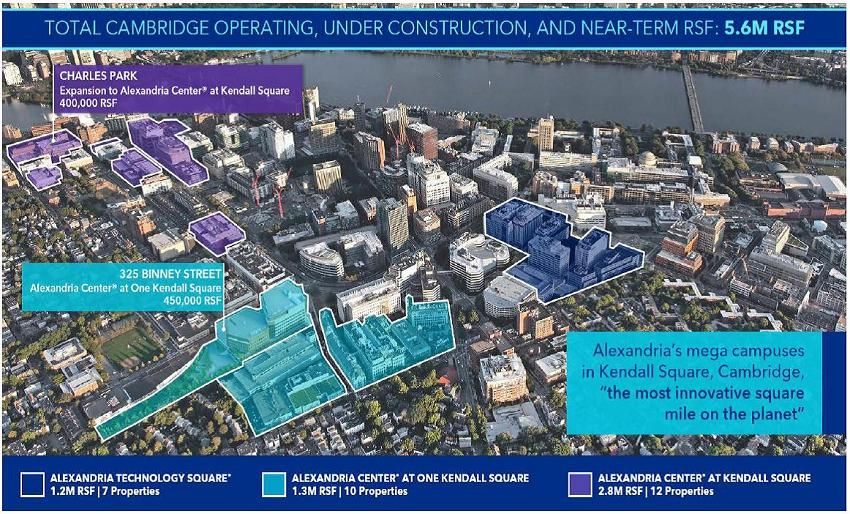 TOTAL CAMBRIDGE OPERATING, UNDER CONSTRUCTION, AND NEAR-TERM RSF: 5.6M RSF

CHARLES PARK
Expansion to Alexandria Center® at Kendall Square
400,000 RSF

325 BINNEY STREET
Alexandria Center® at One Kendall Square
450,000 RSF

Alexandria's mega campuses in Kendall Square, Cambridge, "the most innovative square mile on the planet"

ALEXANDRIA TECHNOLOGY SQUARE®
1.2M RSF | 7 Properties

ALEXANDRIA CENTER® AT ONE KENDALL SQUARE
1.3M RSF | 10 Properties

ALEXANDRIA CENTER® AT KENDALL SQUARE
2.8M RSF | 12 Properties